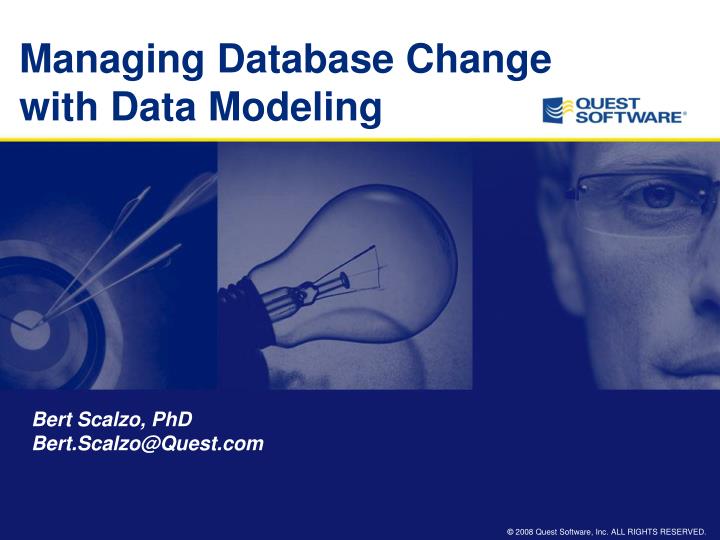 Managing Database Change with Data Modeling

QUEST SOFTWARE®

Bert Scalzo, PhD
Bert.Scalzo@Quest.com

© 2008 Quest Software, Inc. ALL RIGHTS RESERVED.